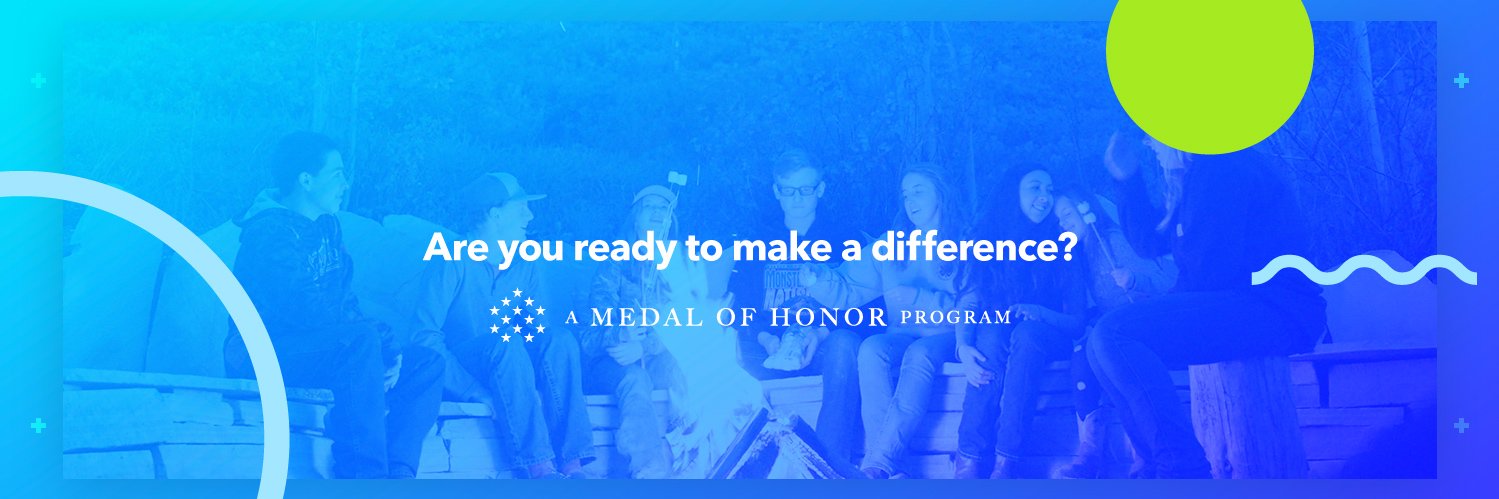 Are you ready to make a difference?

A MEDAL OF HONOR PROGRAM